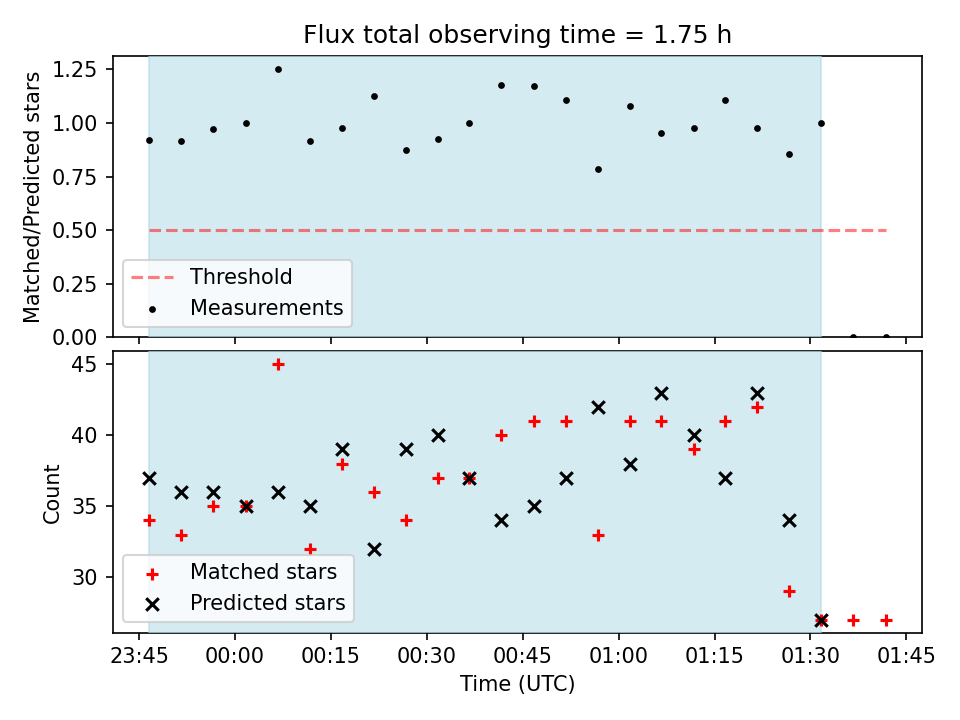 Flux total observing time = 1.75 h

Matched/Predicted stars

1.25
1.00
0.75
0.50
0.25
0.00

Threshold
Measurements

Count

45
40
35
30

Matched stars
Predicted stars

23:45
00:00
00:15
00:30
00:45
01:00
01:15
01:30
01:45

Time (UTC)